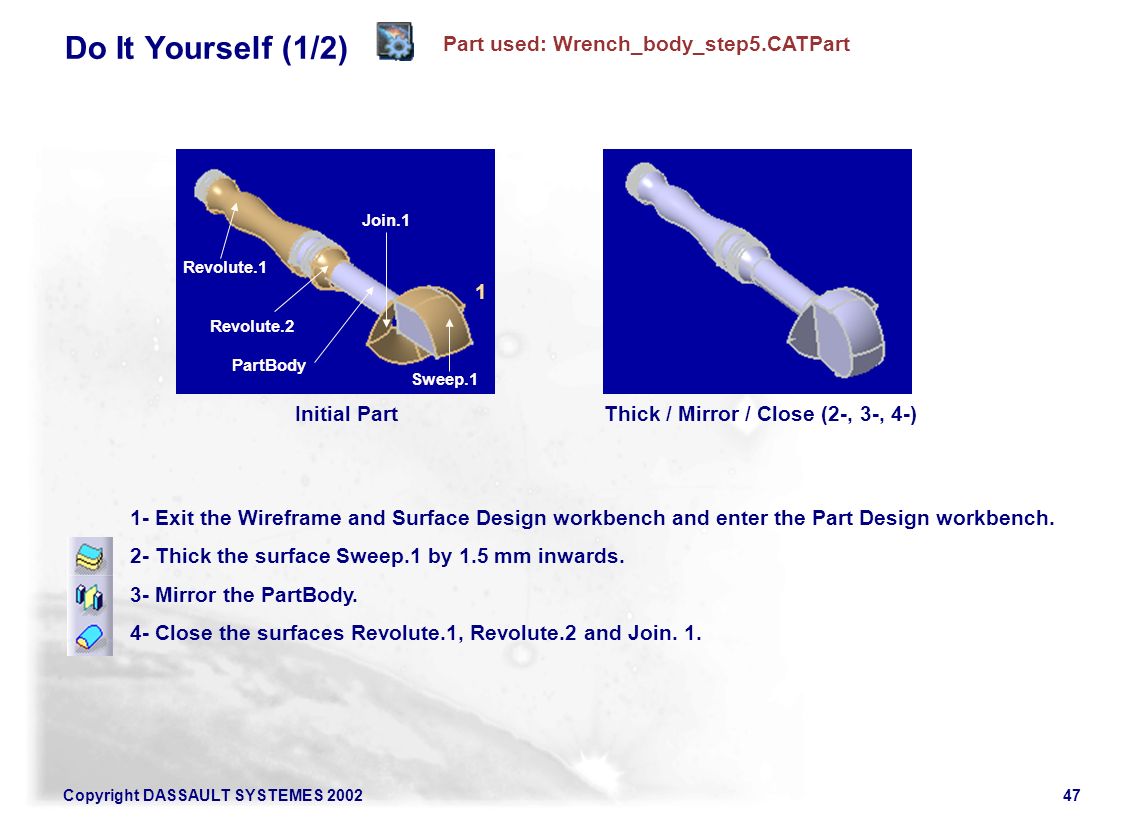 Do It Yourself (1/2)

Part used: Wrench_body_step5.CATPart

Join.1

Revolute.1

1

Revolute.2

PartBody

Sweep.1

Initial Part

Thick / Mirror / Close (2-, 3-, 4-)

1- Exit the Wireframe and Surface Design workbench and enter the Part Design workbench.

2- Thick the surface Sweep.1 by 1.5 mm inwards.

3- Mirror the PartBody.

4- Close the surfaces Revolute.1, Revolute.2 and Join. 1.

Copyright DASSAULT SYSTEMES 2002

47